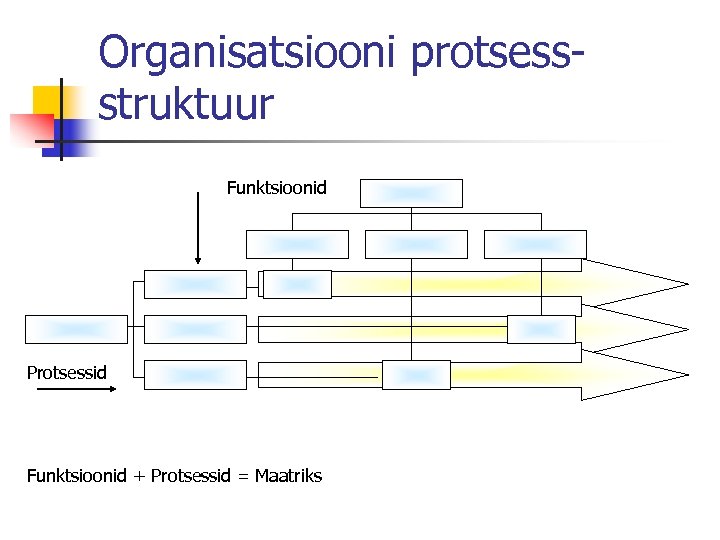 Organisatsiooni protsess-struktuur

Funktsioonid

Protsessid

Funktsioonid + Protsessid = Maatriks